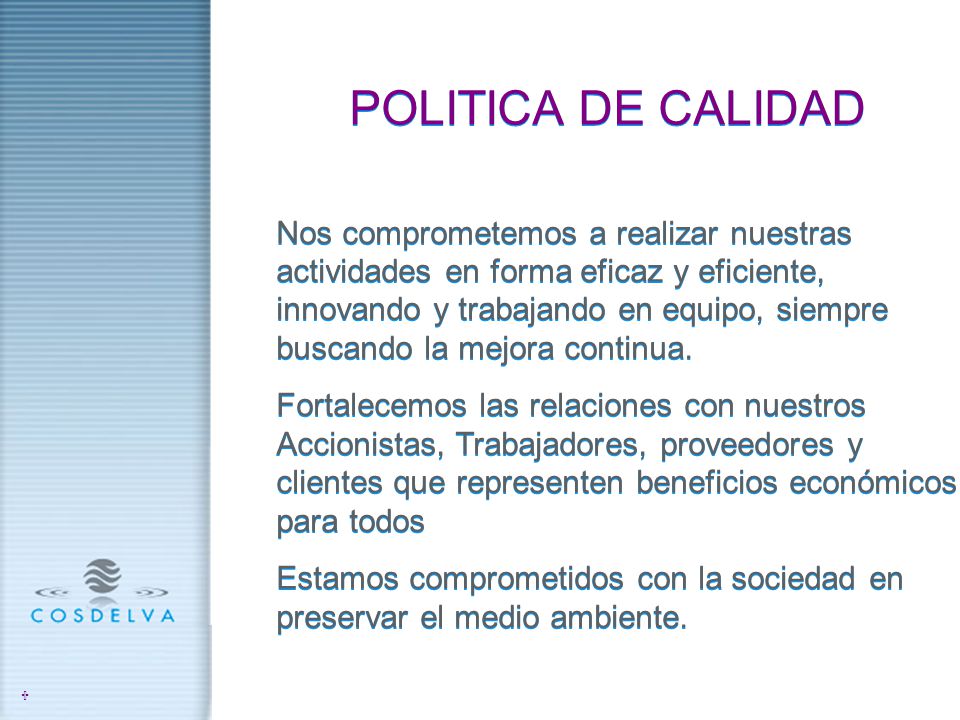 POLITICA DE CALIDAD

Nos comprometemos a realizar nuestras actividades en forma eficaz y eficiente, innovando y trabajando en equipo, siempre buscando la mejora continua.

Fortalecemos las relaciones con nuestros Accionistas, Trabajadores, proveedores y clientes que representen beneficios económicos para todos

Estamos comprometidos con la sociedad en preservar el medio ambiente.

COSDELVA